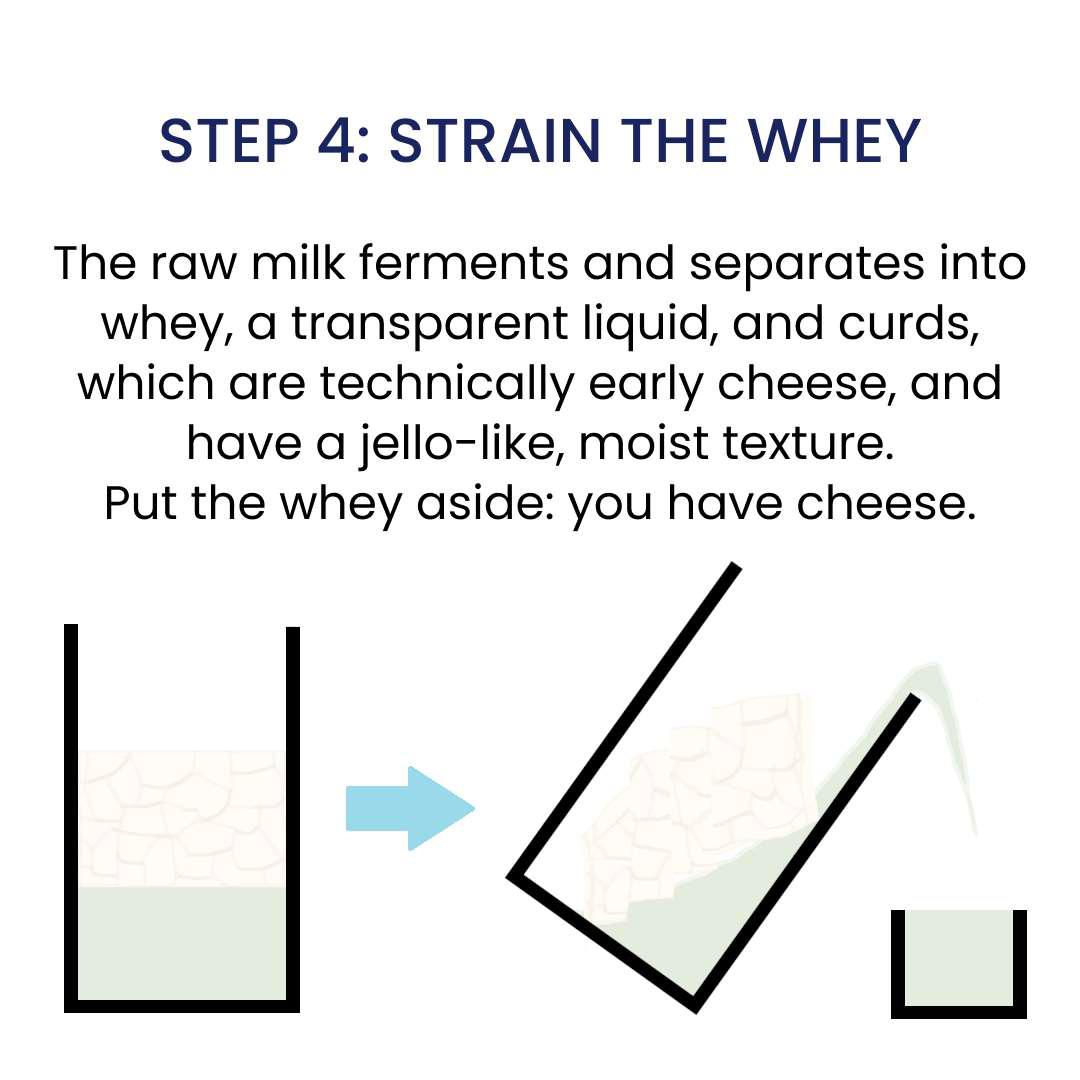 STEP 4: STRAIN THE WHEY

The raw milk ferments and separates into whey, a transparent liquid, and curds, which are technically early cheese, and have a jello-like, moist texture.
Put the whey aside: you have cheese.